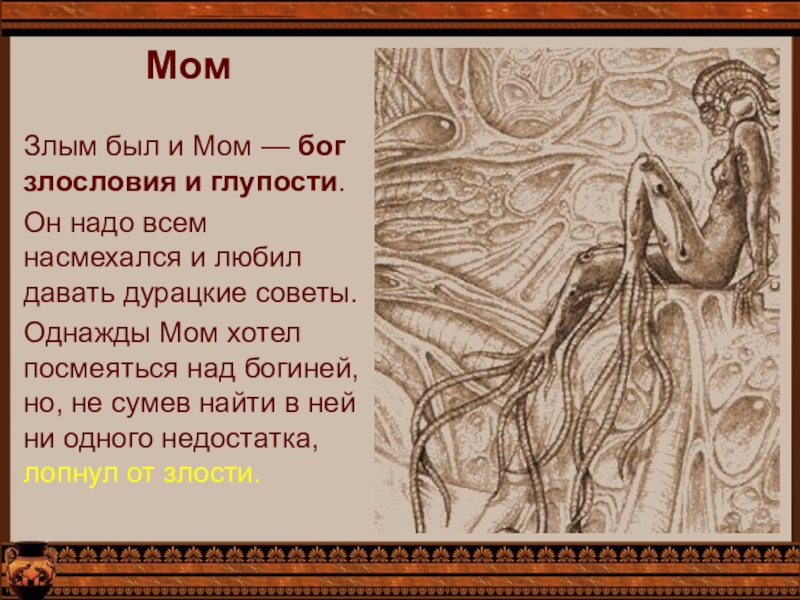 Мом

Злым был и Мом — бог злословия и глупости.

Он надо всем насмехался и любил давать дурацкие советы.

Однажды Мом хотел посмеяться над богиней, но, не сумев найти в ней ни одного недостатка, лопнул от злости.